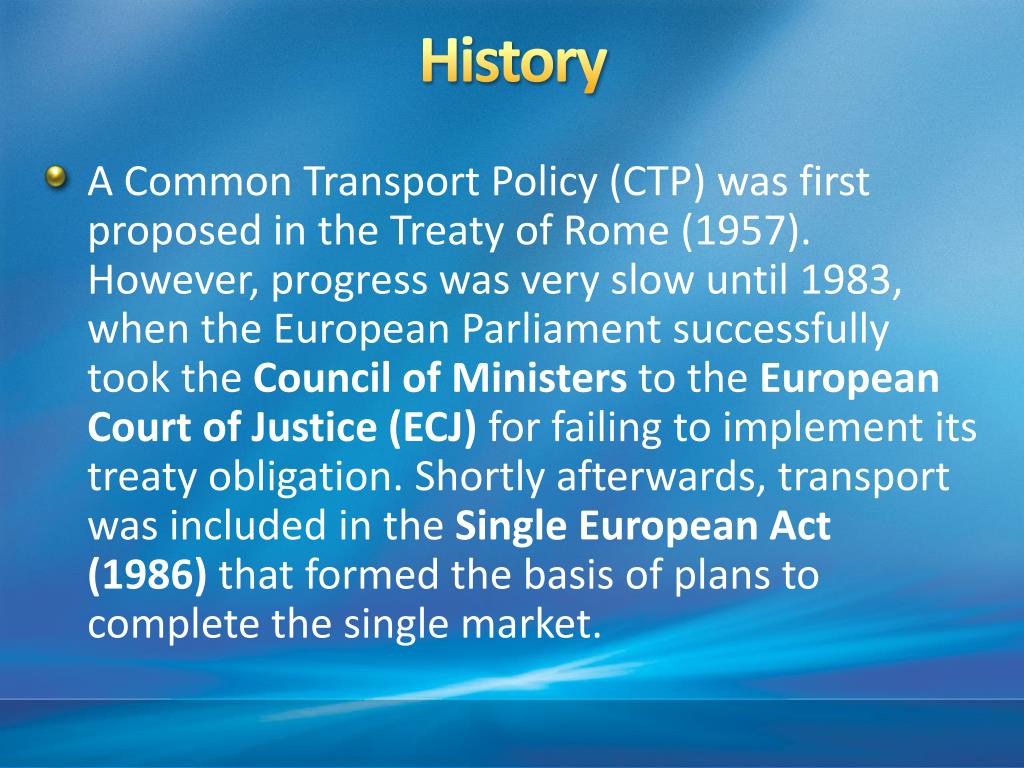 History

A Common Transport Policy (CTP) was first proposed in the Treaty of Rome (1957). However, progress was very slow until 1983, when the European Parliament successfully took the Council of Ministers to the European Court of Justice (ECJ) for failing to implement its treaty obligation. Shortly afterwards, transport was included in the Single European Act (1986) that formed the basis of plans to complete the single market.